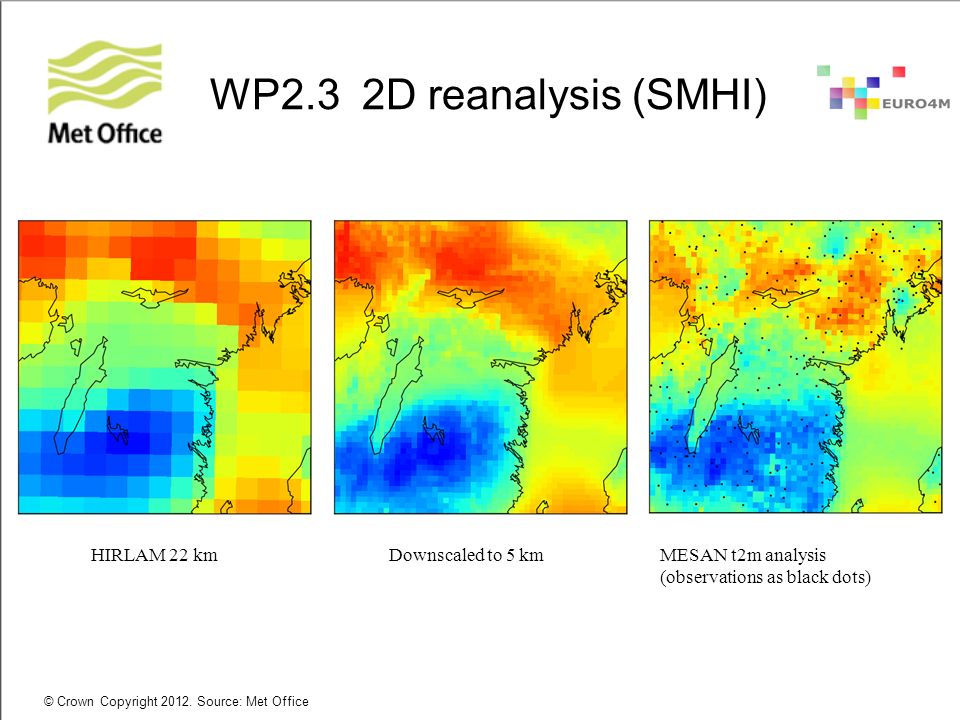 Met Office

WP2.3 2D reanalysis (SMHI)

EURO4M

HIRLAM 22 km

Downscaled to 5 km

MESAN t2m analysis (observations as black dots)

© Crown Copyright 2012. Source: Met Office